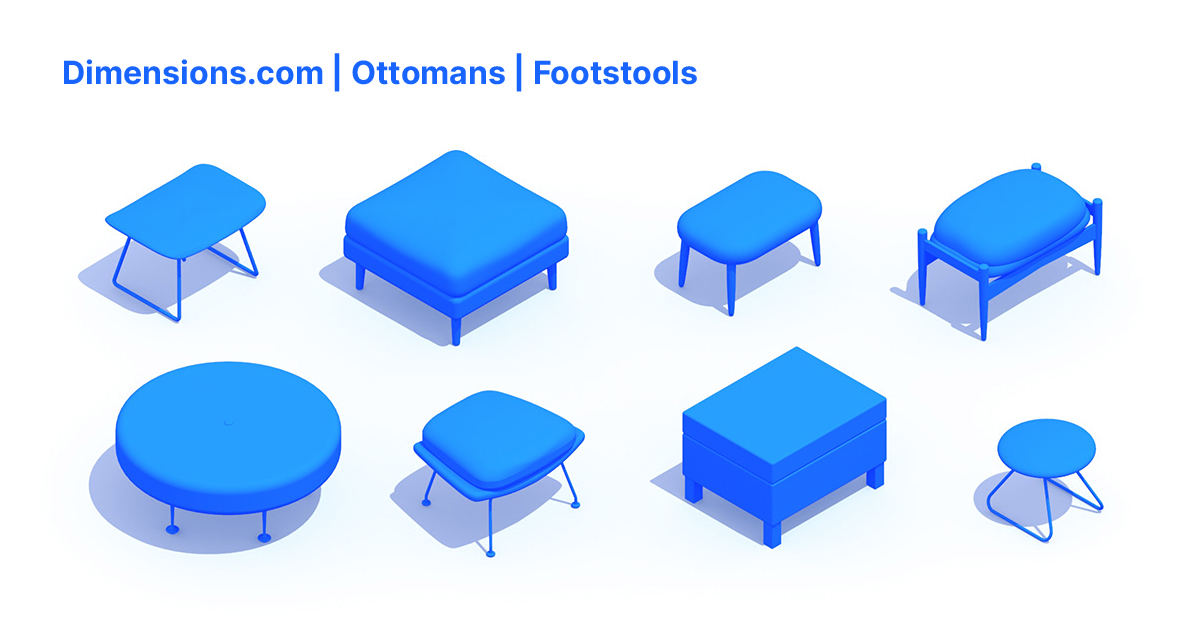 Dimensions.com | Ottomans | Footstools